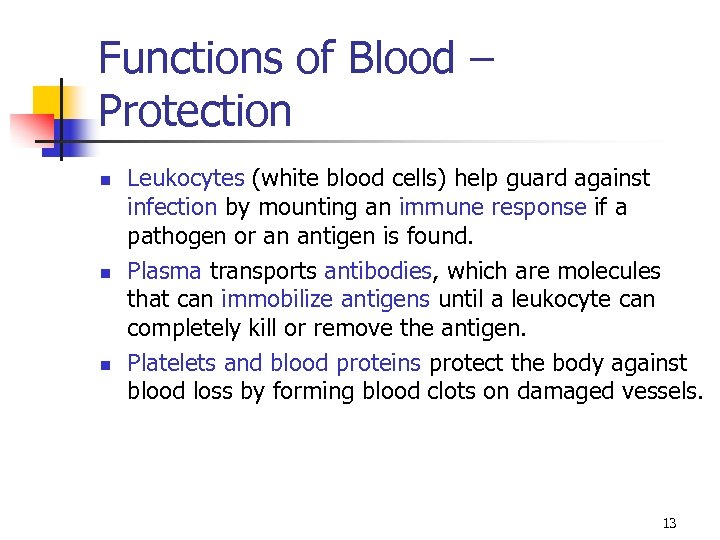 Functions of Blood – Protection

- Leukocytes (white blood cells) help guard against infection by mounting an immune response if a pathogen or an antigen is found.
- Plasma transports antibodies, which are molecules that can immobilize antigens until a leukocyte can completely kill or remove the antigen.
- Platelets and blood proteins protect the body against blood loss by forming blood clots on damaged vessels.

13